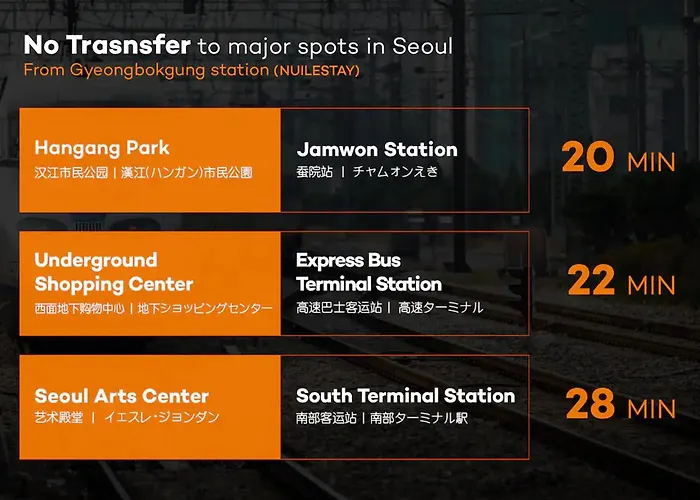 No Trasnsfer to major spots in Seoul
From Gyeongbokgung station (NUILESTAY)

Hangang Park
汉江市民公园 | 漢江(ハンガン)市民公園

Jamwon Station
蚕院站 | チャムオンえき

20 MIN

Underground Shopping Center
西面地下购物中心 | 地下ショッピングセンター

Express Bus Terminal Station
高速巴士客运站 | 高速ターミナル

22 MIN

Seoul Arts Center
艺术殿堂 | イエスレ・ジョンダン

South Terminal Station
南部客运站 | 南部ターミナル駅

28 MIN